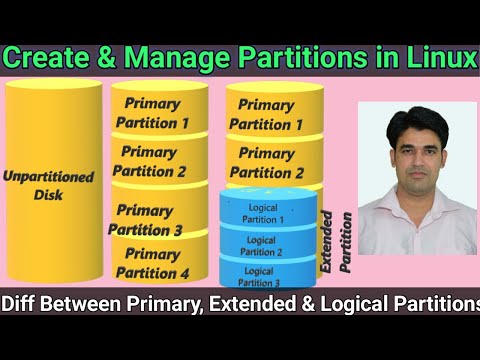 Create & Manage Partitions in Linux

Unpartitioned Disk

Primary Partition 1

Primary Partition 2

Primary Partition 3

Primary Partition 4

Primary Partition 1

Primary Partition 2

Logical Partition 1

Logical Partition 2

Logical Partition 3

Extended Partition

Diff Between Primary, Extended & Logical Partitions